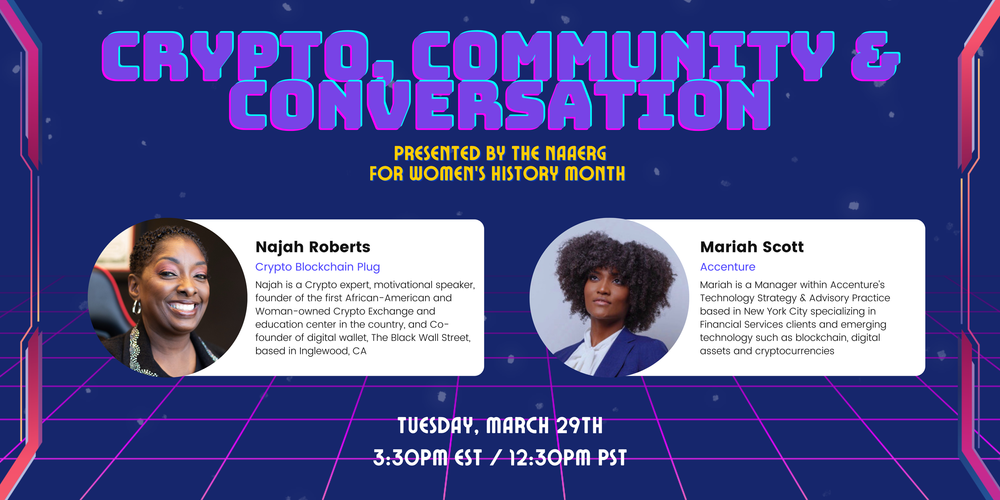 CRYPTO, COMMUNITY & CONVERSATION

PRESENTED BY THE NAAERG FOR WOMEN'S HISTORY MONTH

Najah Roberts
Crypto Blockchain Plug
Najah is a Crypto expert, motivational speaker, founder of the first African-American and Woman-owned Crypto Exchange and education center in the country, and Co-founder of digital wallet, The Black Wall Street, based in Inglewood, CA

Mariah Scott
Accenture
Mariah is a Manager within Accenture's Technology Strategy & Advisory Practice based in New York City specializing in Financial Services clients and emerging technology such as blockchain, digital assets and cryptocurrencies

TUESDAY, MARCH 29TH
3:30PM EST / 12:30PM PST